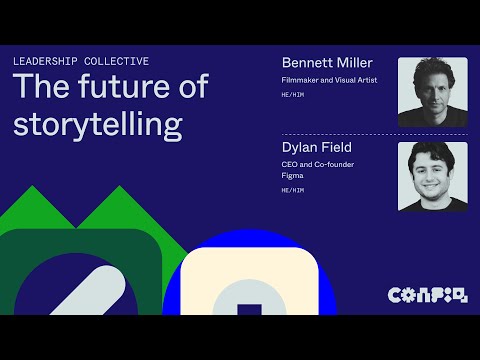 LEADERSHIP COLLECTIVE

The future of storytelling

Bennett Miller

Filmmaker and Visual Artist

HE/HIM

Dylan Field

CEO and Co-founder
Figma

HE/HIM

CONFIG